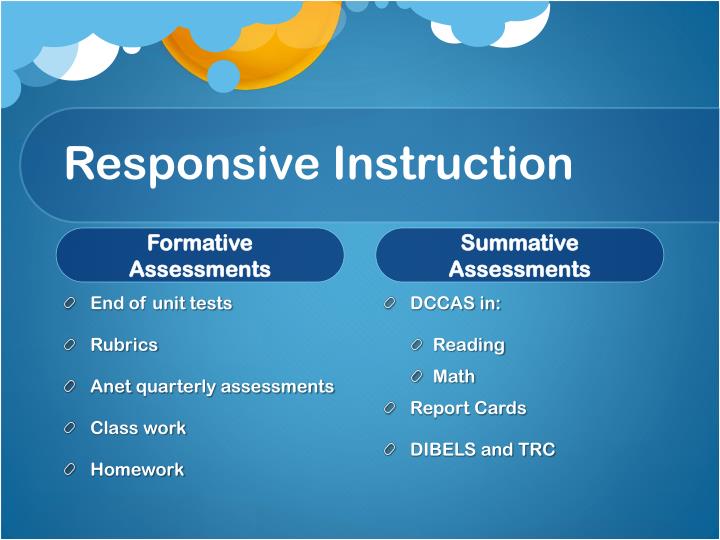 Responsive Instruction

Formative Assessments

End of unit tests

Rubrics

Anet quarterly assessments

Class work

Homework

Summative Assessments

DCCAS in:

Reading

Math

Report Cards

DIBELS and TRC